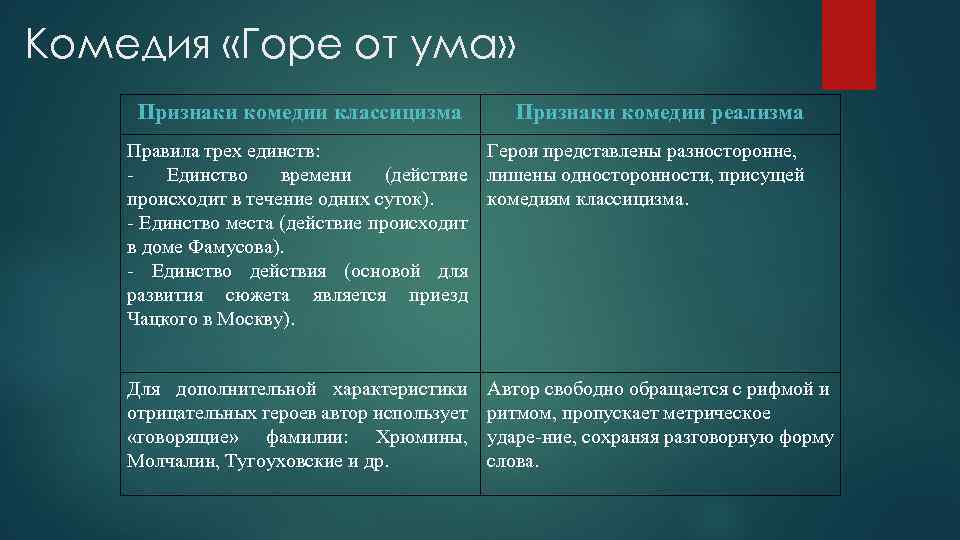 Комедия «Горе от ума»

| Признаки комедии классицизма | Признаки комедии реализма |
|---|---|
| Правила трех единств: - Единство времени (действие происходит в течение одних суток). - Единство места (действие происходит в доме Фамусова). - Единство действия (основой для развития сюжета является приезд Чацкого в Москву). | Герои представлены разносторонне, лишены односторонности, присущей комедиям классицизма. |
| Для дополнительной характеристики отрицательных героев автор использует «говорящие» фамилии: Хрюмины, Молчалин, Тугоуховские и др. | Автор свободно обращается с рифмой и ритмом, пропускает метрическое ударе-ние, сохраняя разговорную форму слова. |